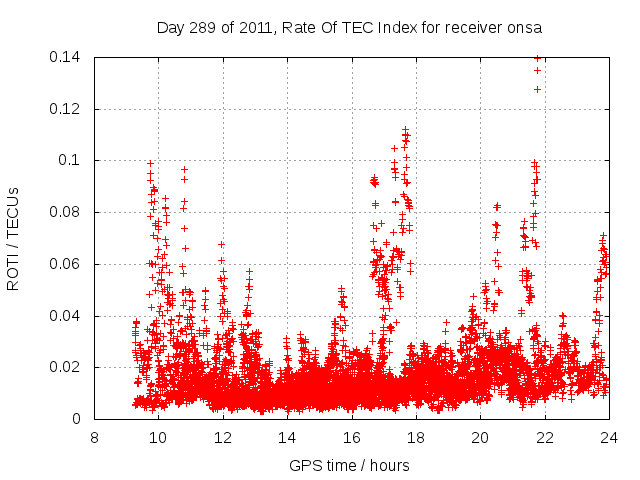 Day 289 of 2011, Rate Of TEC Index for receiver onsa

ROTI / TECUs

0.14
0.12
0.1
0.08
0.06
0.04
0.02
0

8
10
12
14
16
18
20
22
24

GPS time / hours